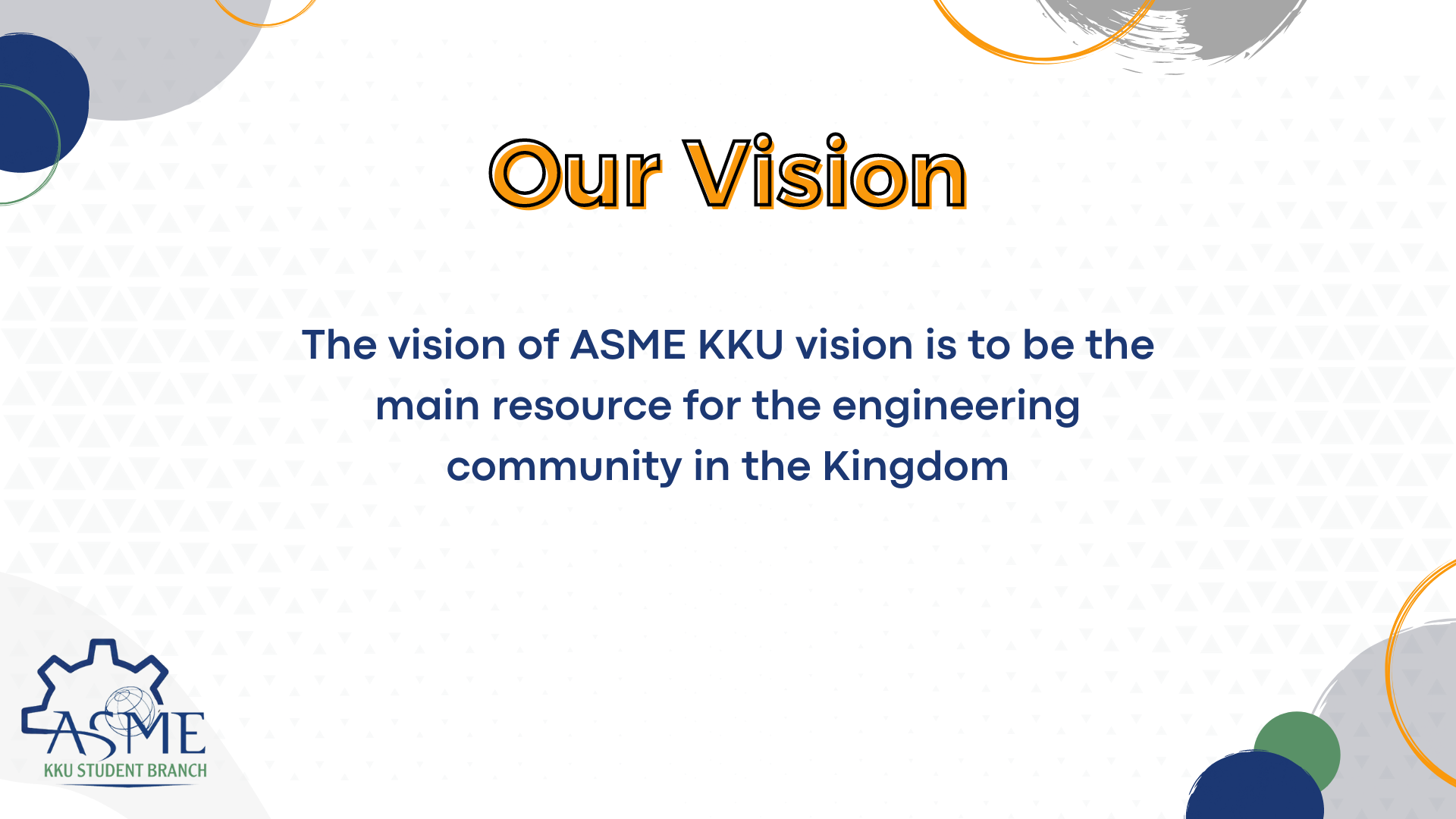 Our Vision

The vision of ASME KKU vision is to be the main resource for the engineering community in the Kingdom

ASME
KKU STUDENT BRANCH